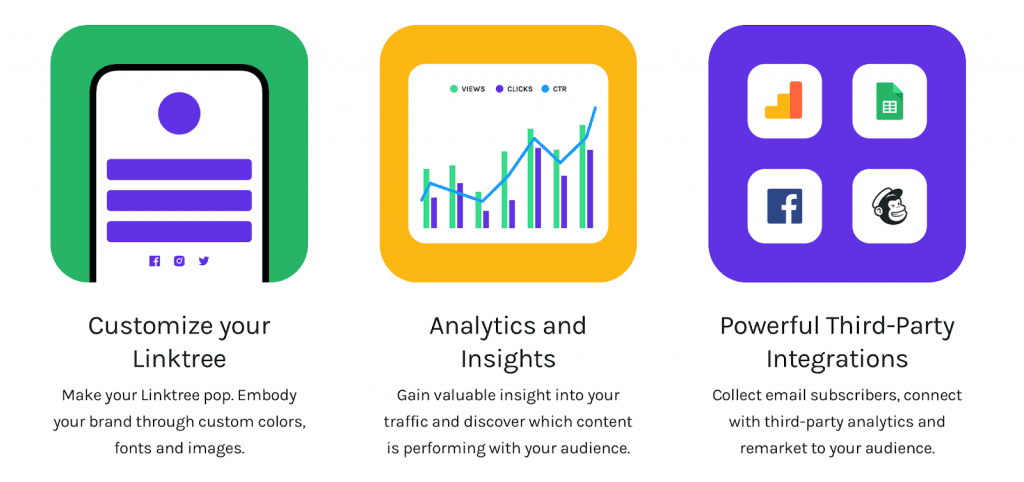 VIEWS CLICKS CTR

Customize your Linktree

Make your Linktree pop. Embody your brand through custom colors, fonts and images.

Analytics and Insights

Gain valuable insight into your traffic and discover which content is performing with your audience.

Powerful Third-Party Integrations

Collect email subscribers, connect with third-party analytics and remarket to your audience.